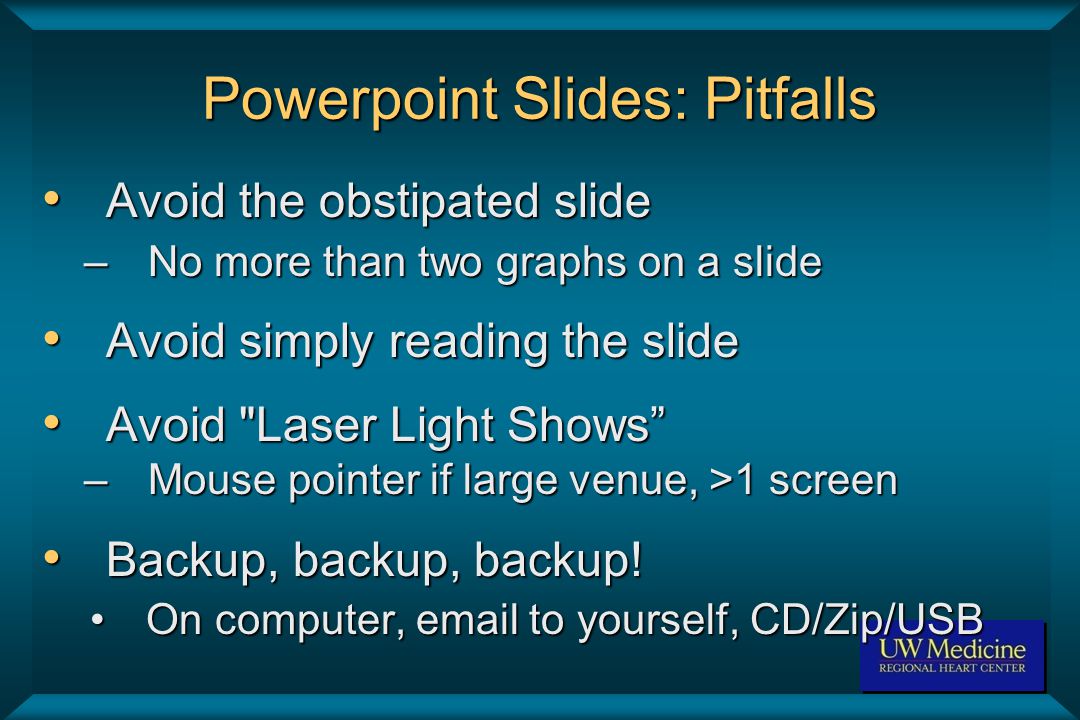 Powerpoint Slides: Pitfalls

• Avoid the obstipated slide
– No more than two graphs on a slide

• Avoid simply reading the slide

• Avoid "Laser Light Shows”
– Mouse pointer if large venue, >1 screen

• Backup, backup, backup!
• On computer, email to yourself, CD/Zip/USB

UW Medicine
REGIONAL HEART CENTER